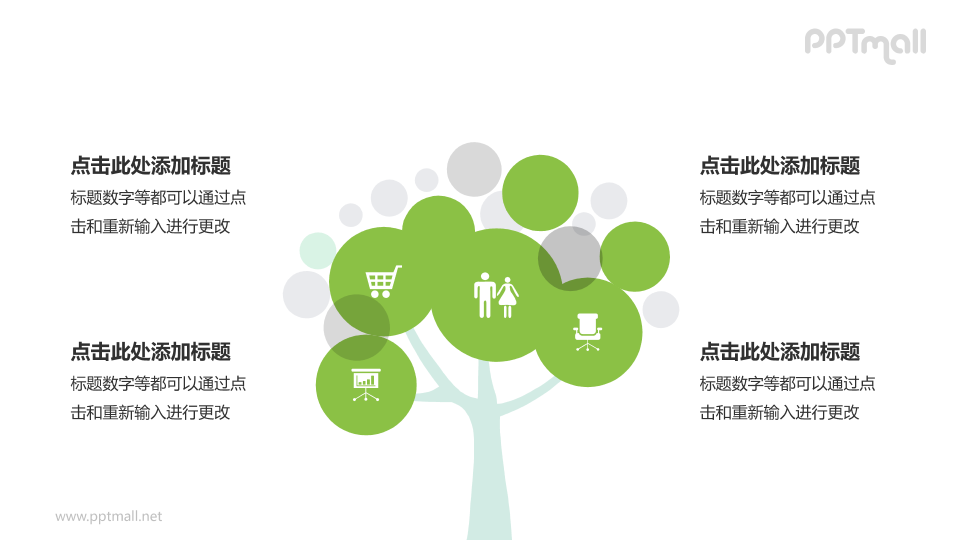 PPTmall

点击此处添加标题
标题数字等都可以通过点击和重新输入进行更改

点击此处添加标题
标题数字等都可以通过点击和重新输入进行更改

点击此处添加标题
标题数字等都可以通过点击和重新输入进行更改

点击此处添加标题
标题数字等都可以通过点击和重新输入进行更改

www.pptmall.net